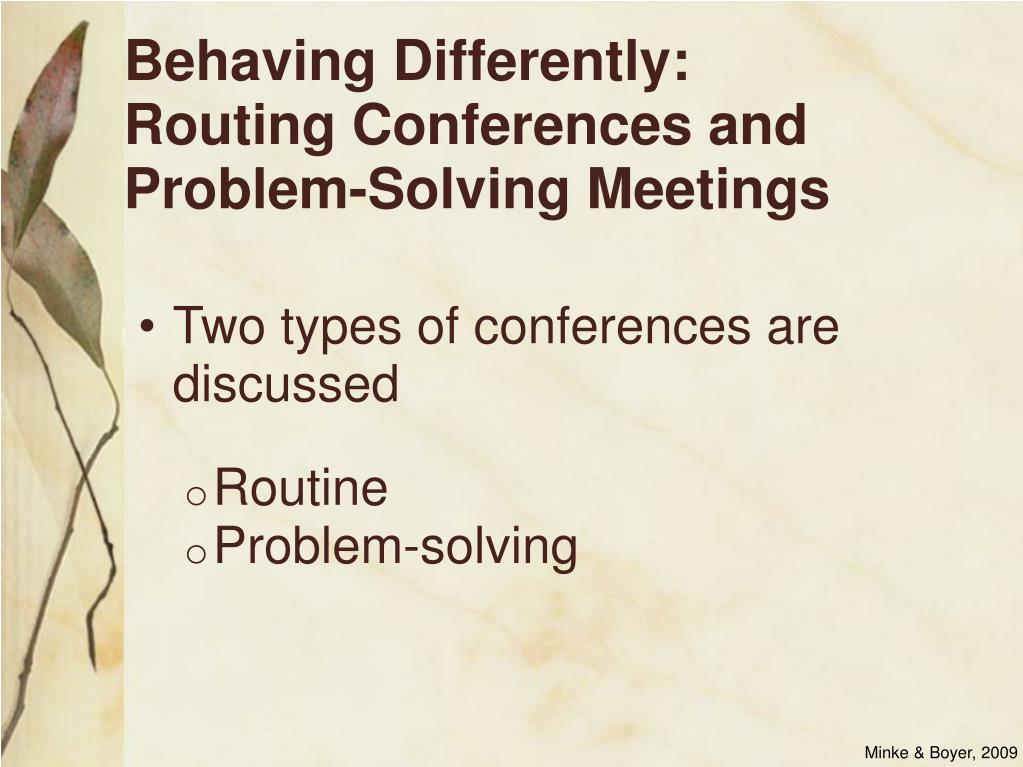 Behaving Differently: Routing Conferences and Problem-Solving Meetings

• Two types of conferences are discussed

o Routine
o Problem-solving

Minke & Boyer, 2009